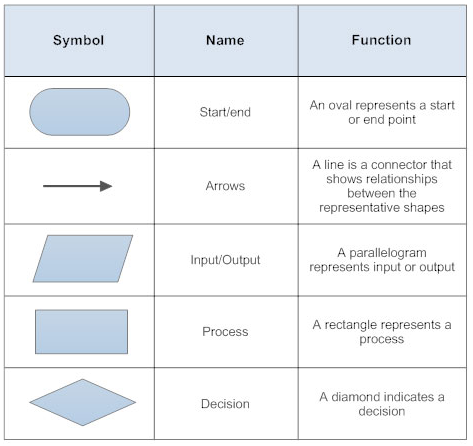 | Symbol | Name | Function |
|---|---|---|
|  | Start/end | An oval represents a start or end point |
|  | Arrows | A line is a connector that shows relationships between the representative shapes |
|  | Input/Output | A parallelogram represents input or output |
|  | Process | A rectangle represents a process |
|  | Decision | A diamond indicates a decision |